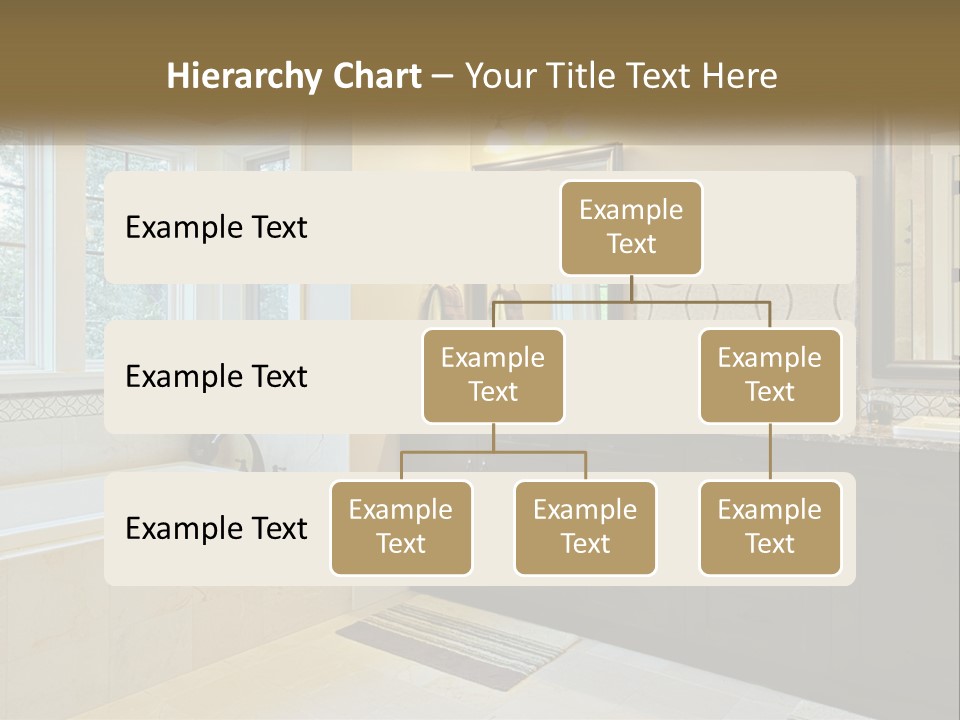 Hierarchy Chart – Your Title Text Here

Example Text

Example Text

Example Text

Example Text

Example Text

Example Text

Example Text

Example Text

Example Text